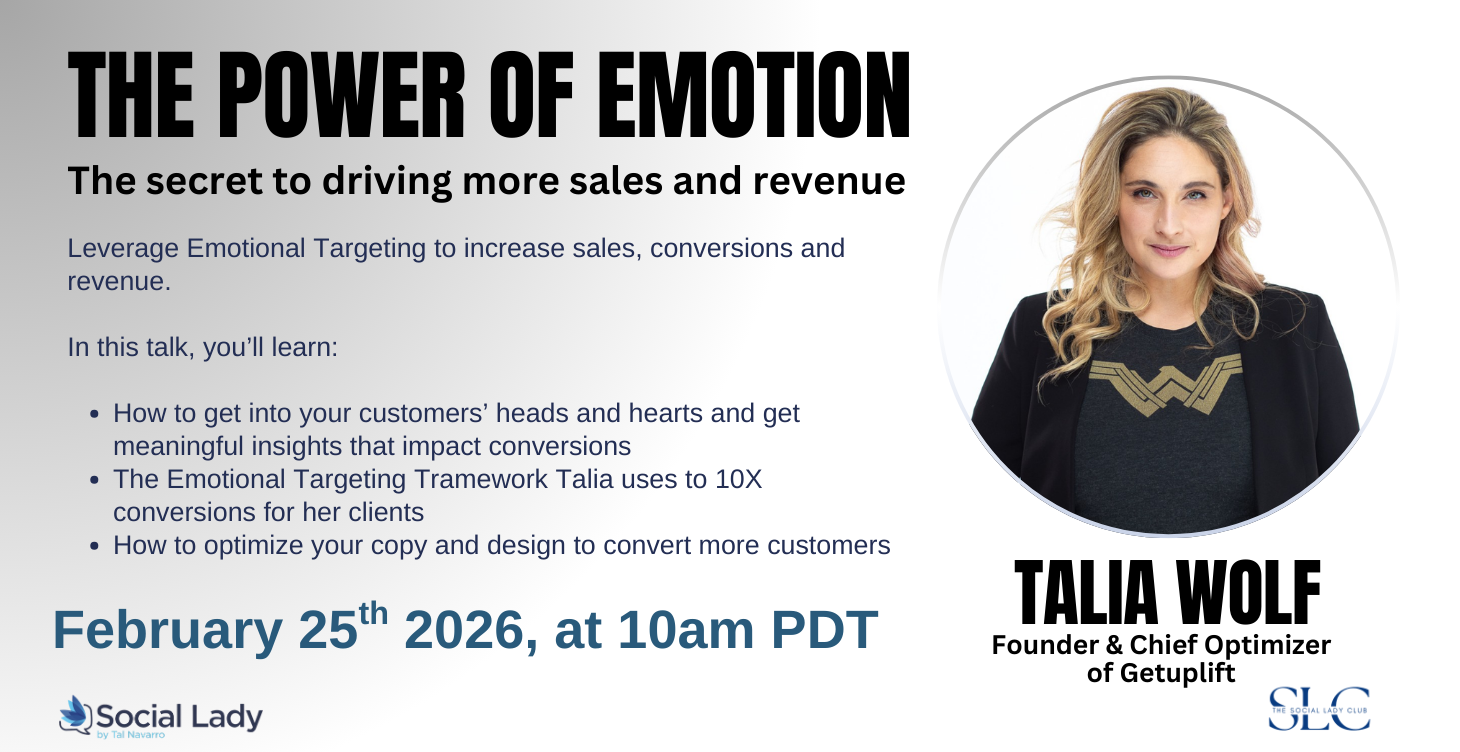 THE POWER OF EMOTION

The secret to driving more sales and revenue

Leverage Emotional Targeting to increase sales, conversions and revenue.

In this talk, you'll learn:

- How to get into your customers' heads and hearts and get meaningful insights that impact conversions
- The Emotional Targeting Tramework Talia uses to 10X conversions for her clients
- How to optimize your copy and design to convert more customers

February 25$^{th}$ 2026, at 10am PDT

Social Lady
by Tal Navarro

TALIA WOLF
Founder & Chief Optimizer of Getuplift

SLC
THE SOCIAL LADY CLUB